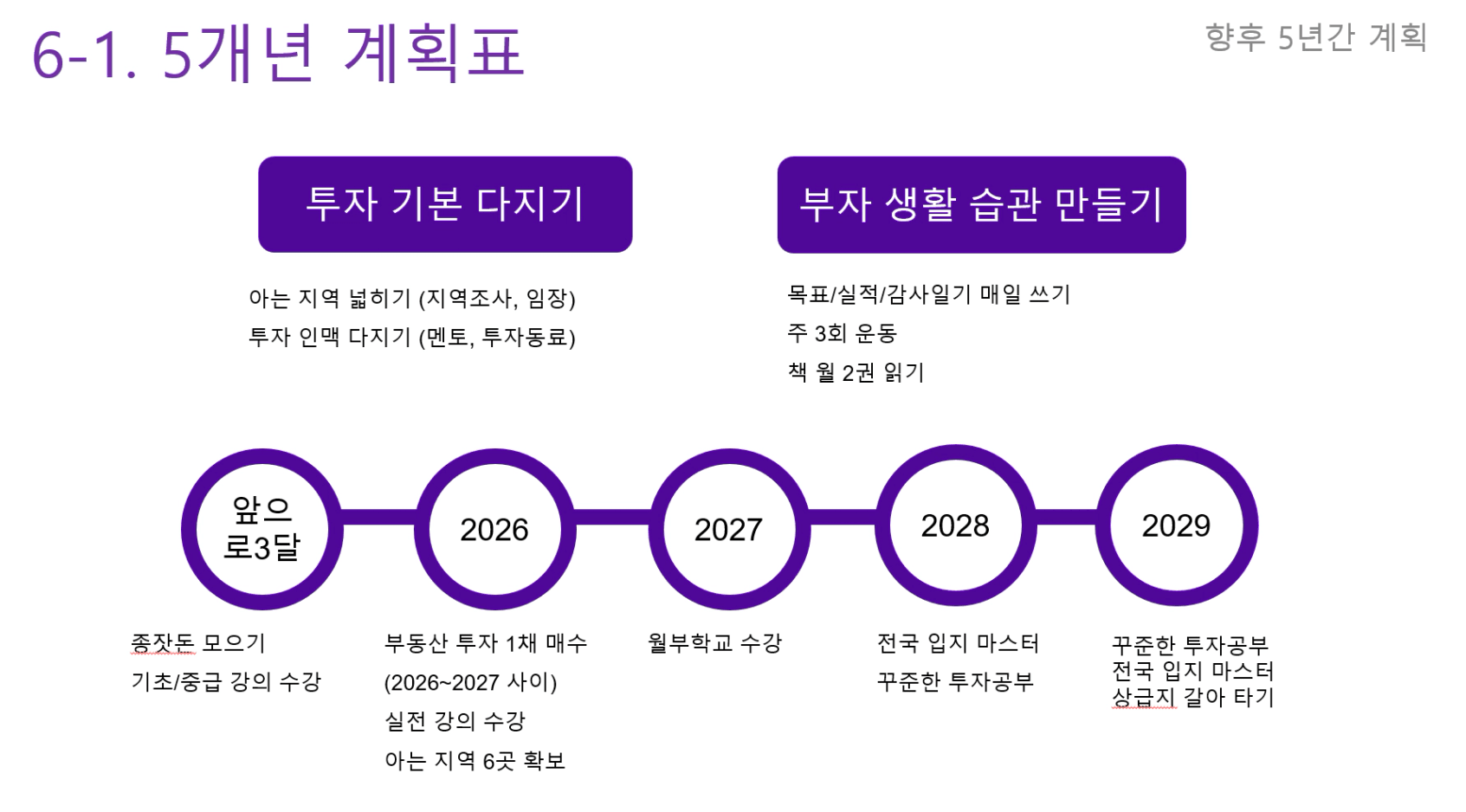 6-1. 5개년 계획표

향후 5년간 계획

투자 기본 다지기

아는 지역 넓히기 (지역조사, 임장)
투자 인맥 다지기 (멘토, 투자동료)

부자 생활 습관 만들기

목표/실적/감사일기 매일 쓰기
주 3회 운동
책 월 2권 읽기

앞으로3달

2026

2027

2028

2029

종잣돈 모으기
기초/중급 강의 수강

부동산 투자 1채 매수
(2026~2027 사이)
실전 강의 수강
아는 지역 6곳 확보

월부학교 수강

전국 입지 마스터
꾸준한 투자공부

꾸준한 투자공부
전국 입지 마스터
상급지 갈아 타기